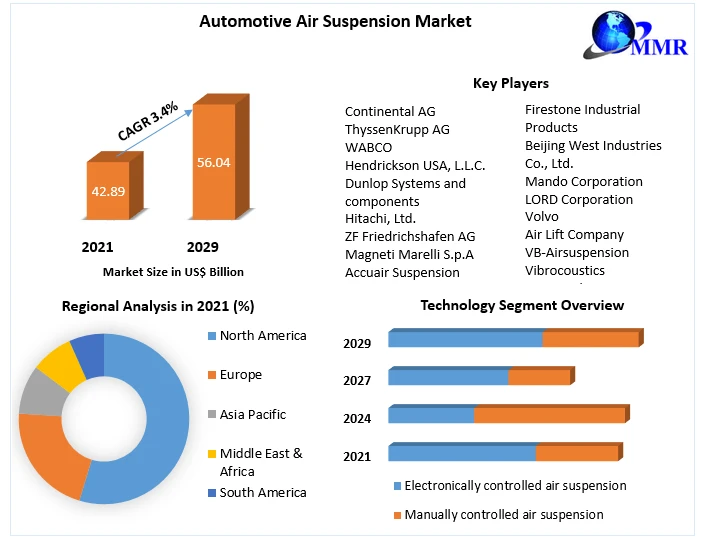 Automotive Air Suspension Market

MMR

CAGR 3.4%

42.89

56.04

2021

2029

Market Size in US$ Billion

Key Players

Continental AG
ThyssenKrupp AG
WABCO
Hendrickson USA, L.L.C.
Dunlop Systems and components
Hitachi, Ltd.
ZF Friedrichshafen AG
Magneti Marelli S.p.A
Accuair Suspension

Firestone Industrial Products
Beijing West Industries Co., Ltd.
Mando Corporation
LORD Corporation
Volvo
Air Lift Company
VB-Airsuspension
Vibrocoustics

Regional Analysis in 2021 (%)

North America
Europe
Asia Pacific
Middle East & Africa
South America

Technology Segment Overview

2029
2027
2024
2021

Electronically controlled air suspension
Manually controlled air suspension